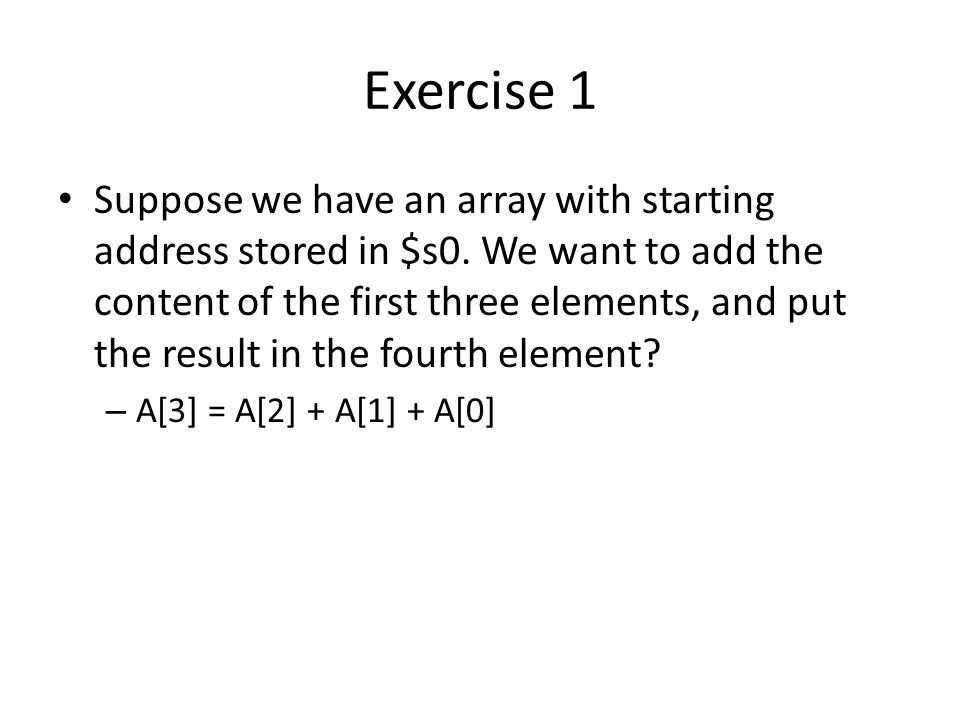 Exercise 1

• Suppose we have an array with starting address stored in \$s0. We want to add the content of the first three elements, and put the result in the fourth element?

– A[3] = A[2] + A[1] + A[0]